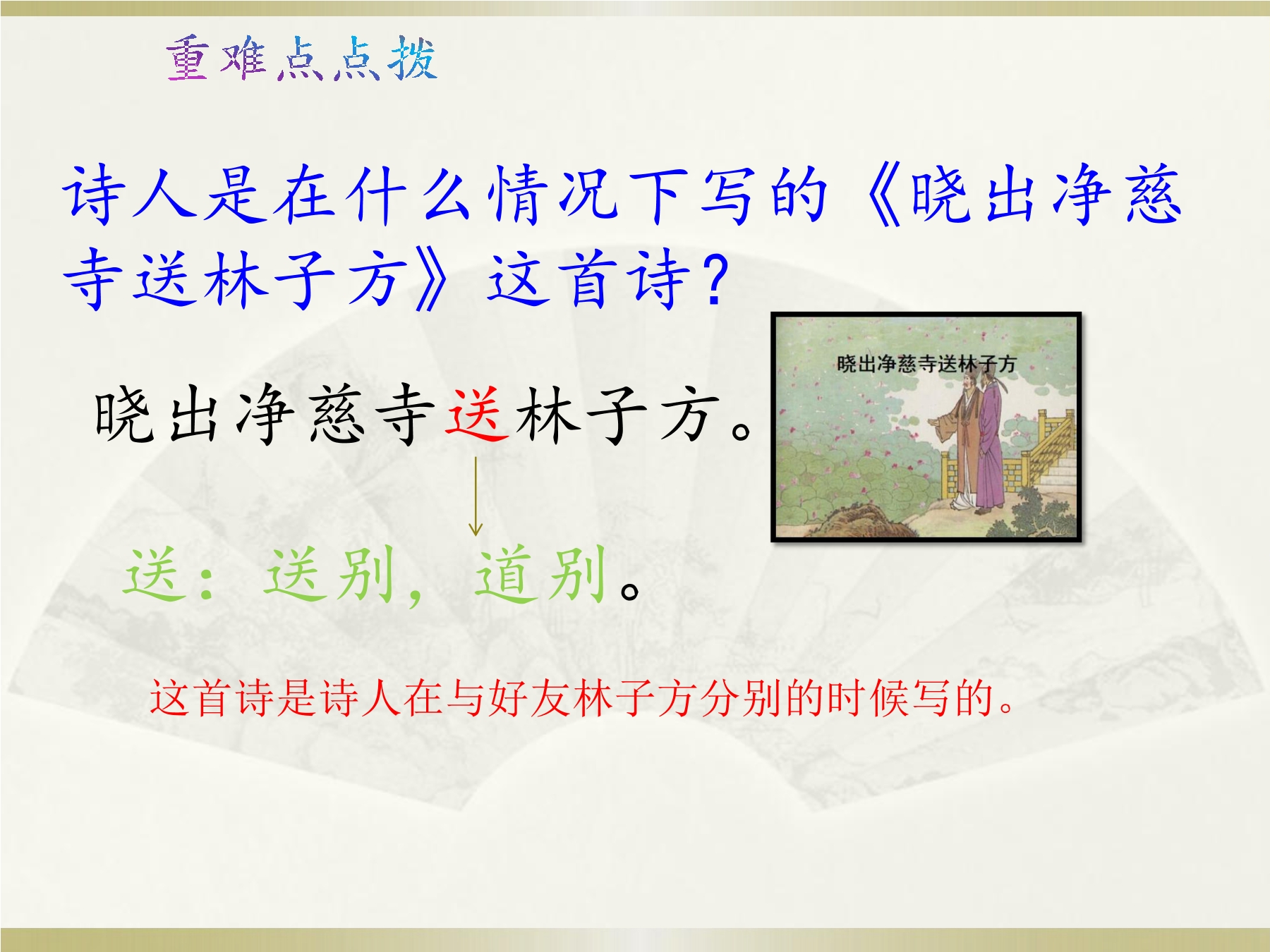 重难点点拨

诗人是在什么情况下写的《晓出净慈寺送林子方》这首诗？

晓出净慈寺送林子方。

晓出净慈寺送林子方

送：送别，道别。

这首诗是诗人在与好友林子方分别的时候写的。